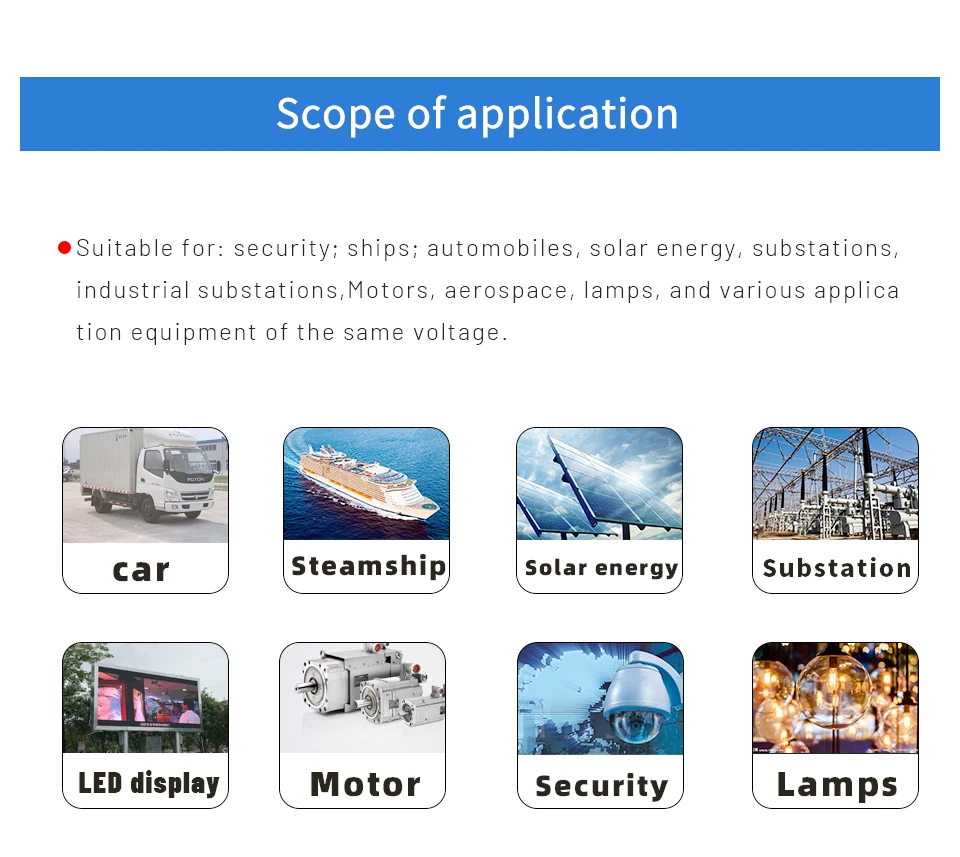 Scope of application

• Suitable for: security; ships; automobiles, solar energy, substations, industrial substations,Motors, aerospace, lamps, and various applica tion equipment of the same voltage.

car

Steamship

Solar energy

Substation

LED display

Motor

Security

Lamps